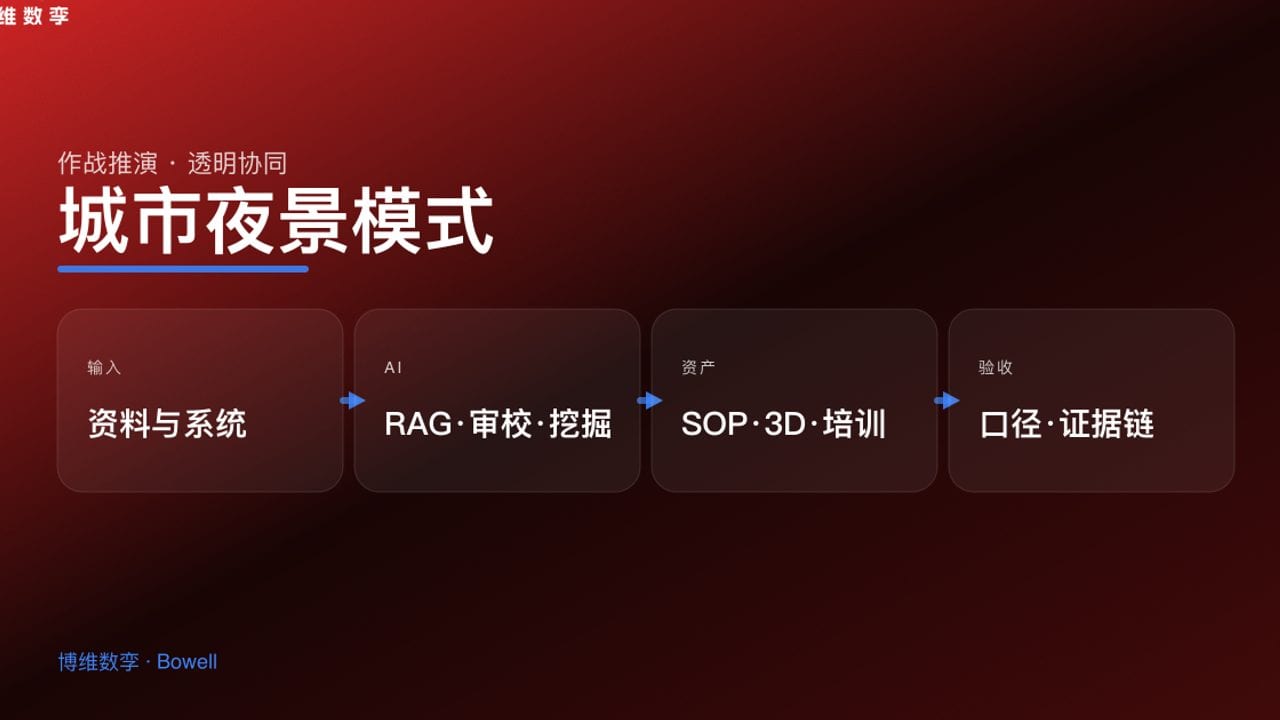 维数孪

作战推演 · 透明协同

城市夜景模式

输入

资料与系统

AI

RAG·审校·挖掘

资产

SOP·3D·培训

验收

口径·证据链

博维数孪 · Bowell